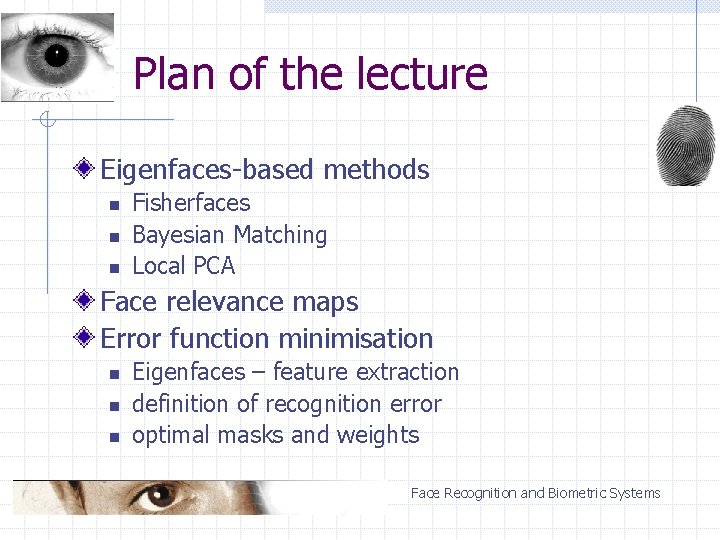 Plan of the lecture

Eigenfaces-based methods
- Fisherfaces
- Bayesian Matching
- Local PCA

Face relevance maps

Error function minimisation
- Eigenfaces – feature extraction
- definition of recognition error
- optimal masks and weights

Face Recognition and Biometric Systems